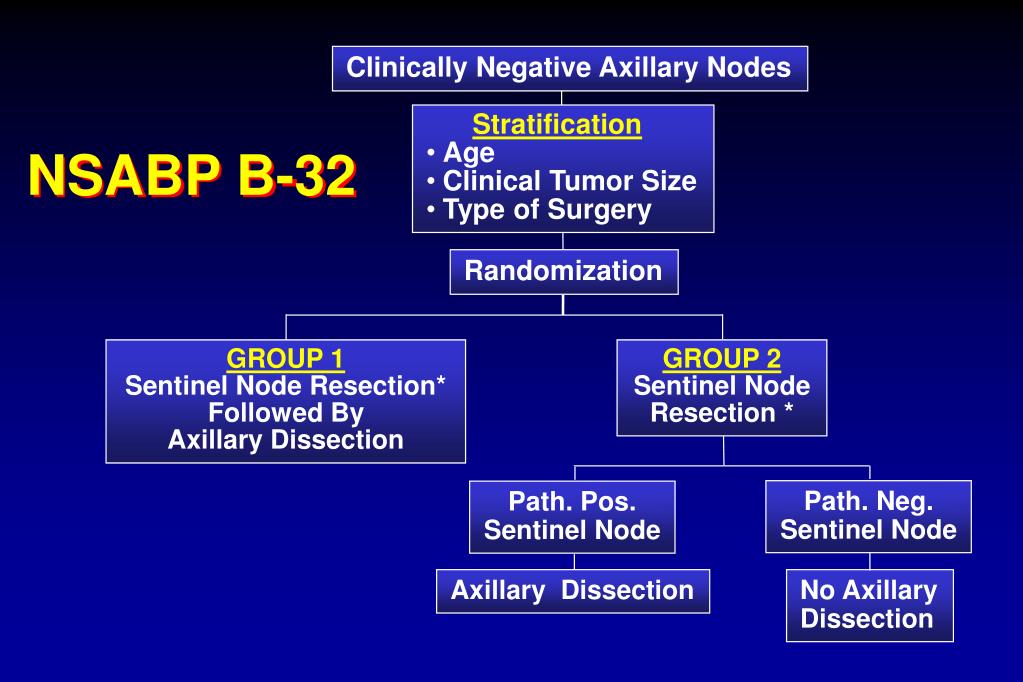 NSABP B-32

Clinically Negative Axillary Nodes

Stratification
• Age
• Clinical Tumor Size
• Type of Surgery

Randomization

GROUP 1
Sentinel Node Resection* Followed By Axillary Dissection

GROUP 2
Sentinel Node Resection *

Path. Pos. Sentinel Node

Axillary Dissection

Path. Neg. Sentinel Node

No Axillary Dissection